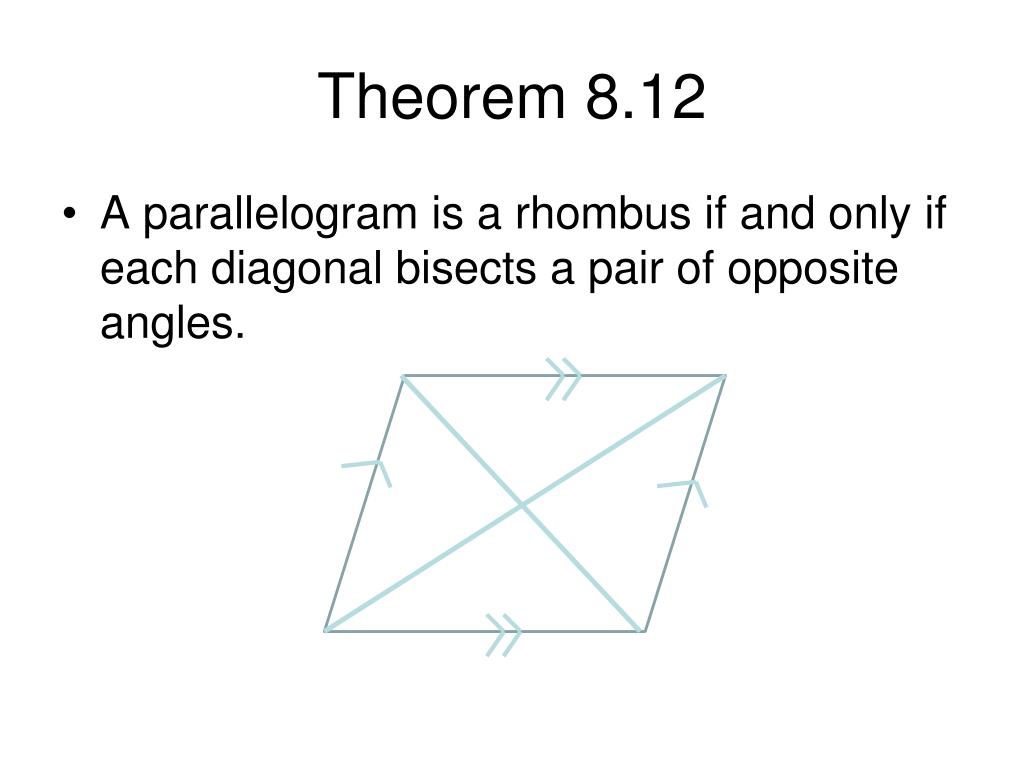 Theorem 8.12

• A parallelogram is a rhombus if and only if each diagonal bisects a pair of opposite angles.